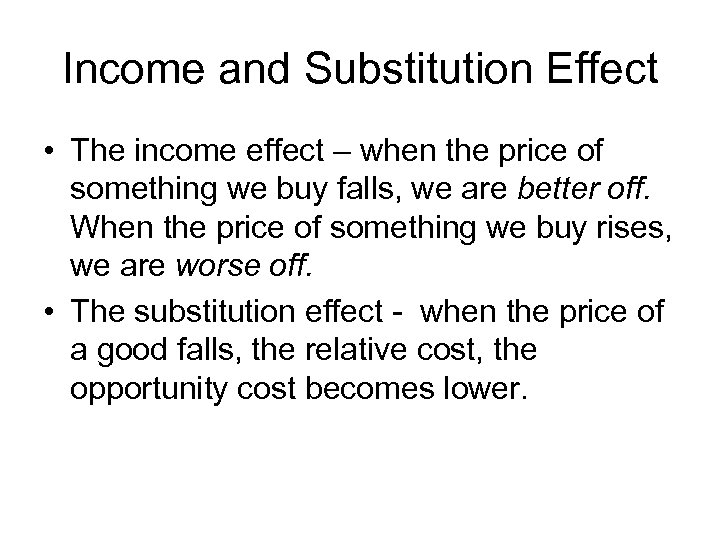 Income and Substitution Effect

• The income effect – when the price of something we buy falls, we are better off. When the price of something we buy rises, we are worse off.

• The substitution effect - when the price of a good falls, the relative cost, the opportunity cost becomes lower.